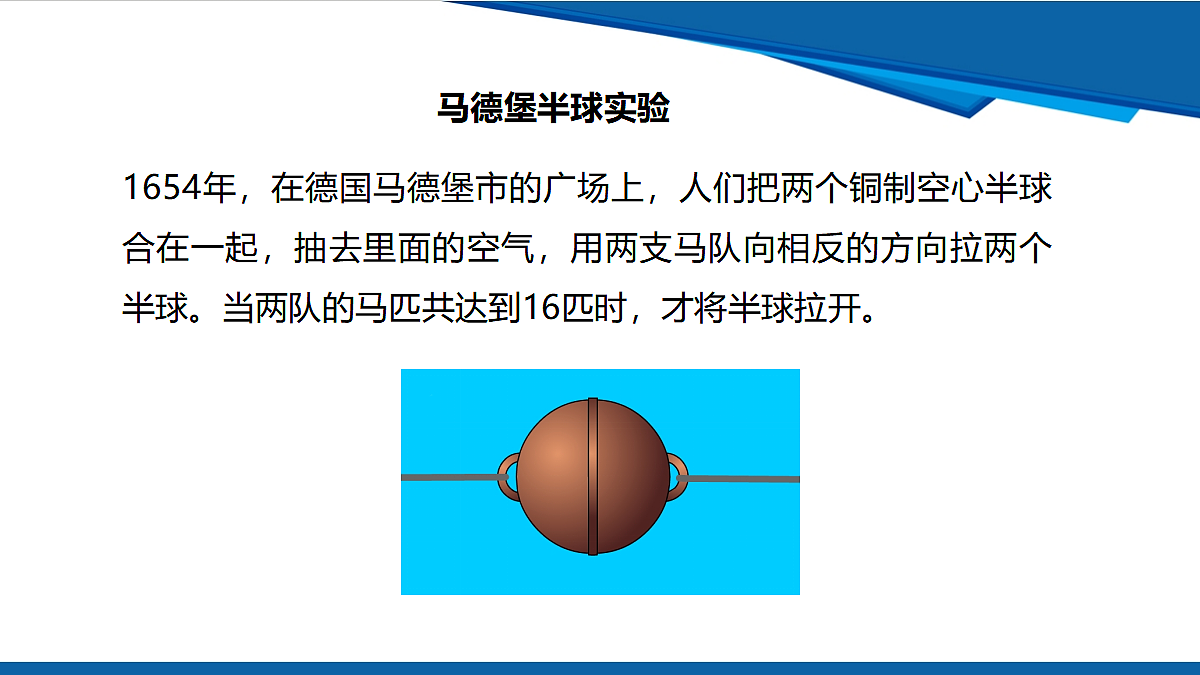 马德堡半球实验

1654年，在德国马德堡市的广场上，人们把两个铜制空心半球合在一起，抽去里面的空气，用两支马队向相反的方向拉两个半球。当两队的马匹共达到16匹时，才将半球拉开。